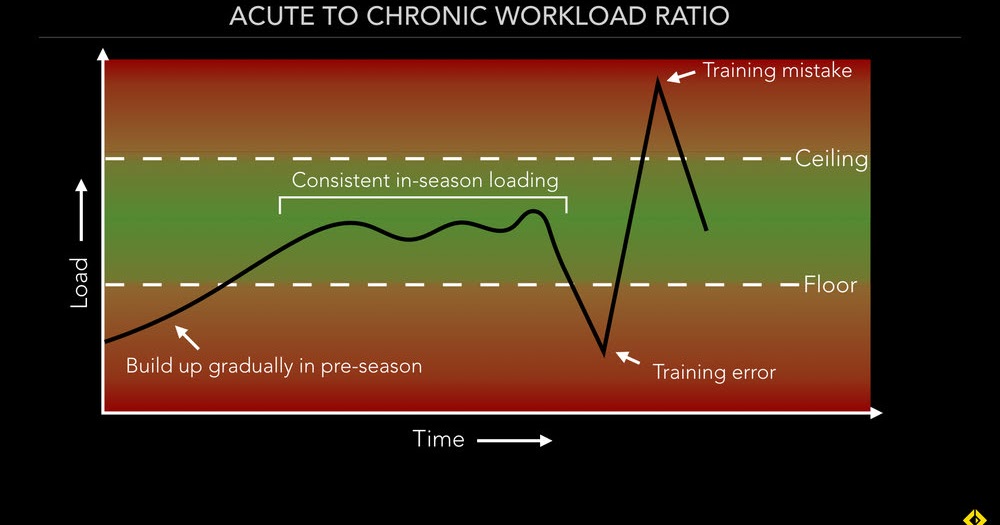 ACUTE TO CHRONIC WORKLOAD RATIO

Training mistake

Ceiling

Consistent in-season loading

Load

Floor

Build up gradually in pre-season

Training error

Time